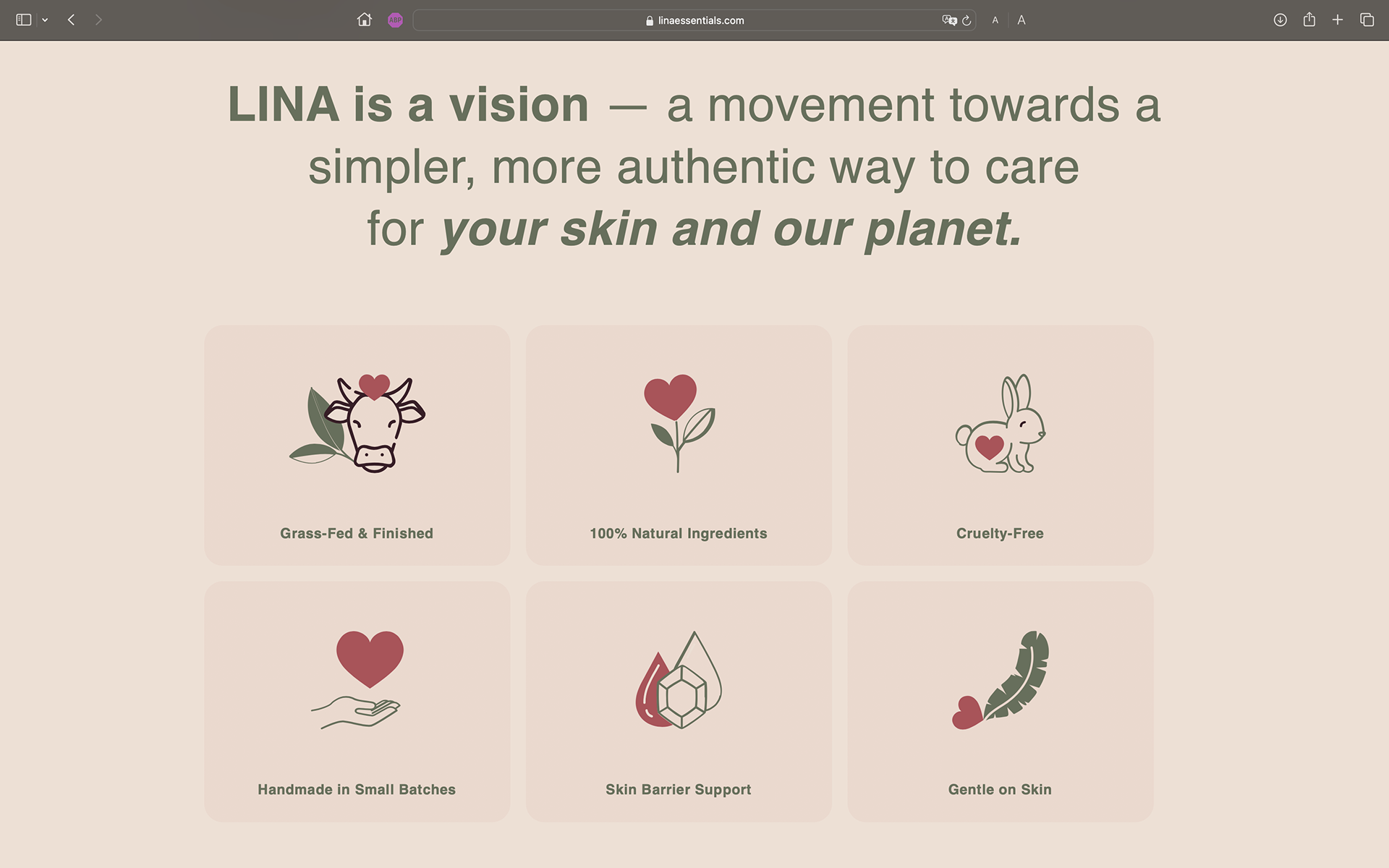 ABP linaessentials.com A A

LINA is a vision — a movement towards a simpler, more authentic way to care for your skin and our planet.

Grass-Fed & Finished

100% Natural Ingredients

Cruelty-Free

Handmade in Small Batches

Skin Barrier Support

Gentle on Skin